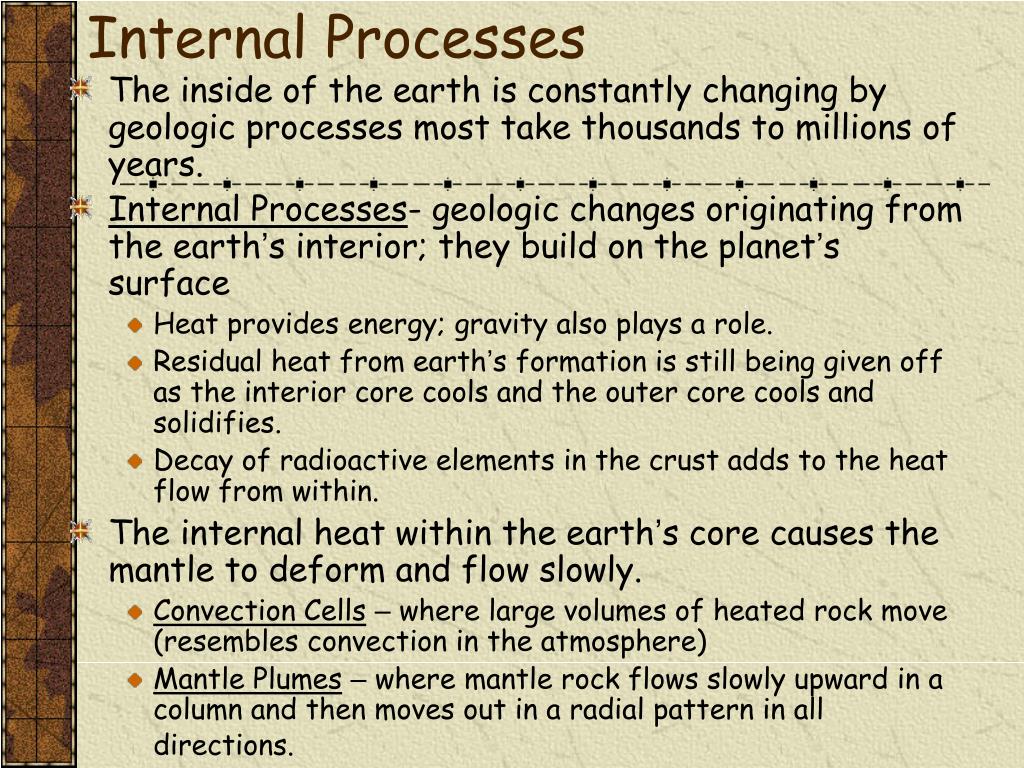 Internal Processes

The inside of the earth is constantly changing by geologic processes most take thousands to millions of years.

Internal Processes- geologic changes originating from the earth's interior; they build on the planet's surface

Heat provides energy; gravity also plays a role.

Residual heat from earth's formation is still being given off as the interior core cools and the outer core cools and solidifies.

Decay of radioactive elements in the crust adds to the heat flow from within.

The internal heat within the earth's core causes the mantle to deform and flow slowly.

Convection Cells – where large volumes of heated rock move (resembles convection in the atmosphere)

Mantle Plumes – where mantle rock flows slowly upward in a column and then moves out in a radial pattern in all directions.